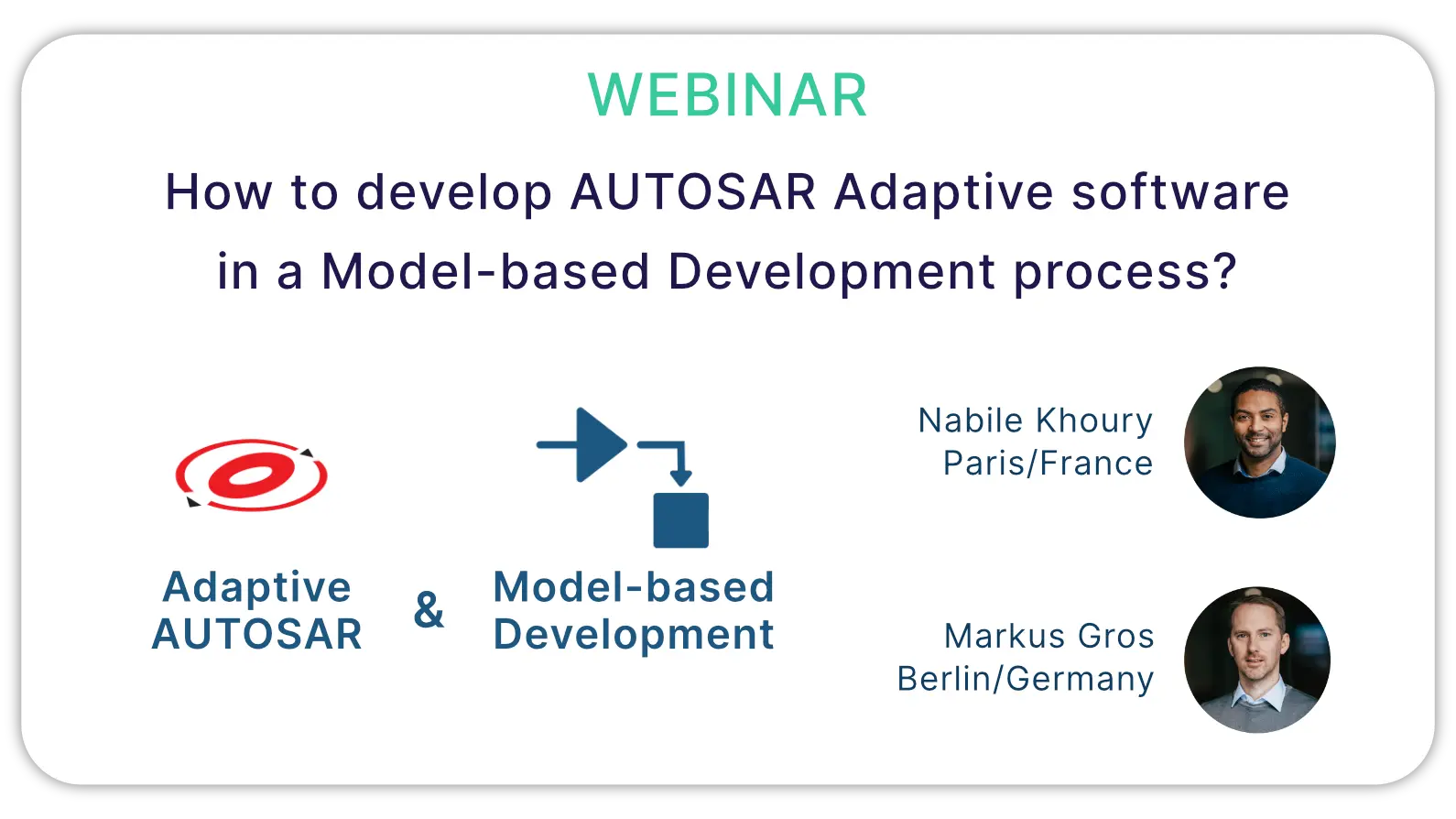 WEBINAR

How to develop AUTOSAR Adaptive software in a Model-based Development process?

Adaptive AUTOSAR

&

Model-based Development

Nabile Khoury
Paris/France

Markus Gros
Berlin/Germany